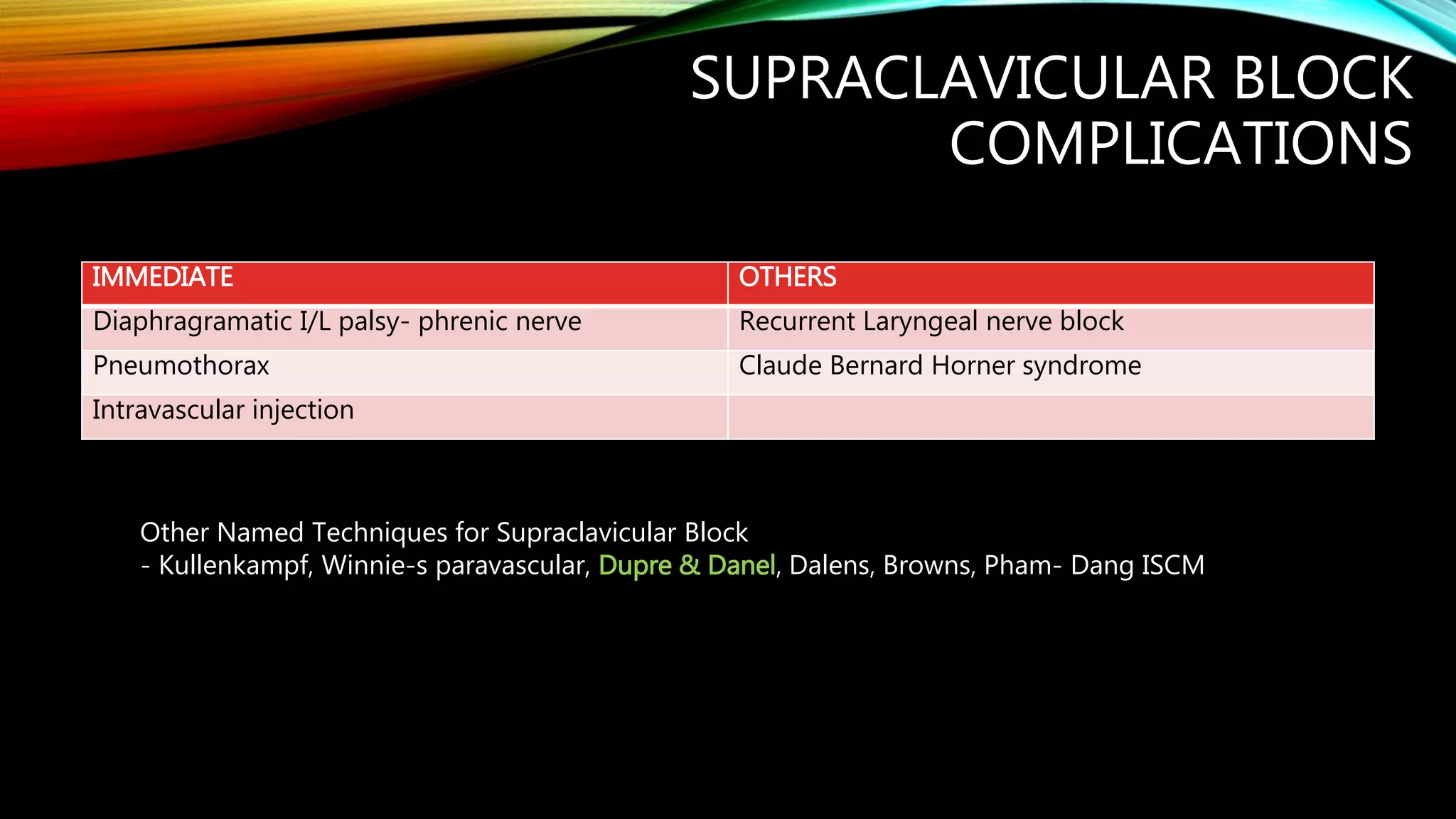 SUPRACLAVICULAR BLOCK COMPLICATIONS

| IMMEDIATE | OTHERS |
|---|---|
| Diaphragramatic I/L palsy- phrenic nerve | Recurrent Laryngeal nerve block |
| Pneumothorax | Claude Bernard Horner syndrome |
| Intravascular injection | |

Other Named Techniques for Supraclavicular Block
- Kullenkampf, Winnie-s paravascular, Dupre & Danel, Dalens, Browns, Pham- Dang ISCM